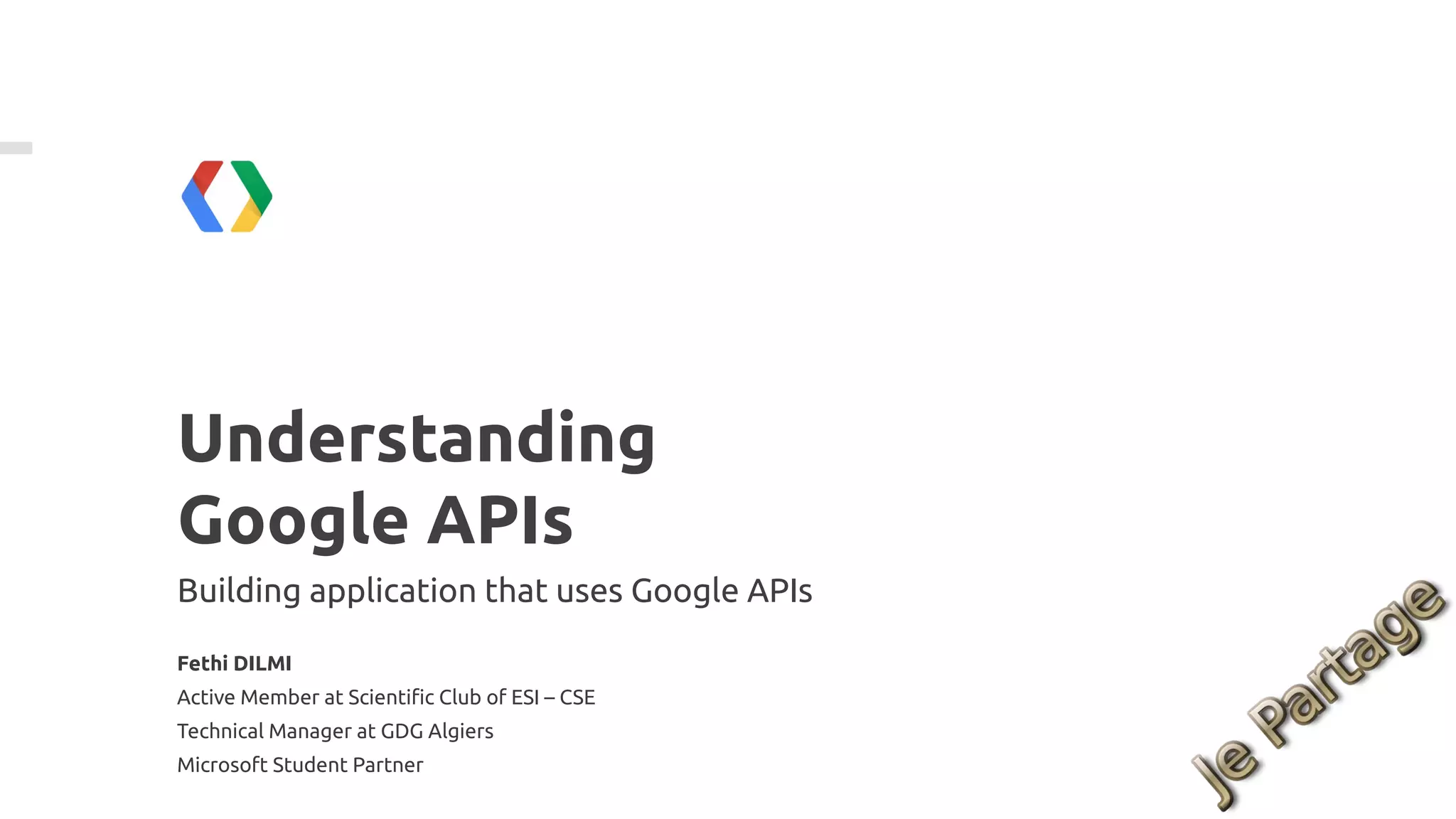 Understanding Google APIs

Building application that uses Google APIs

Fethi DILMI
Active Member at Scientific Club of ESI – CSE
Technical Manager at GDG Algiers
Microsoft Student Partner

Je Partage